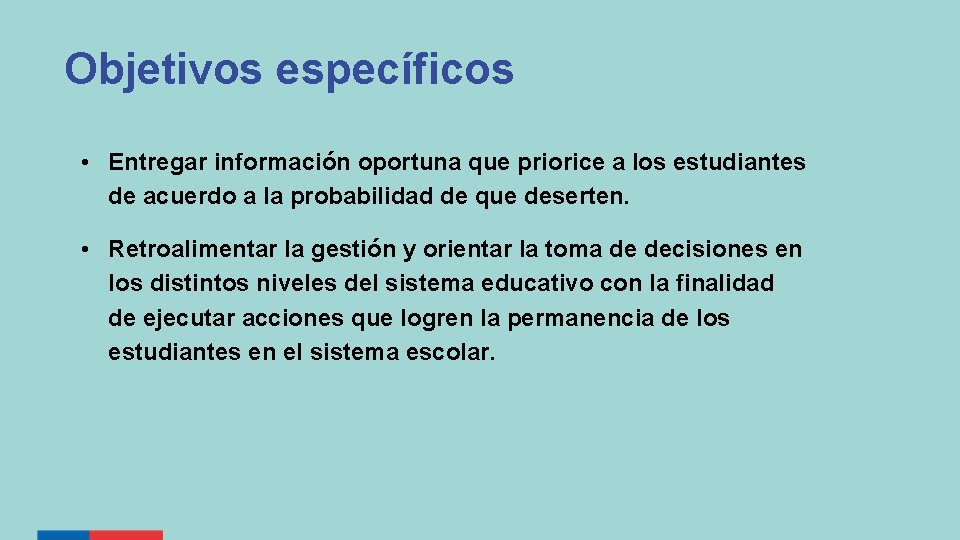 Objetivos específicos

• Entregar información oportuna que priorice a los estudiantes de acuerdo a la probabilidad de que deserten.

• Retroalimentar la gestión y orientar la toma de decisiones en los distintos niveles del sistema educativo con la finalidad de ejecutar acciones que logren la permanencia de los estudiantes en el sistema escolar.